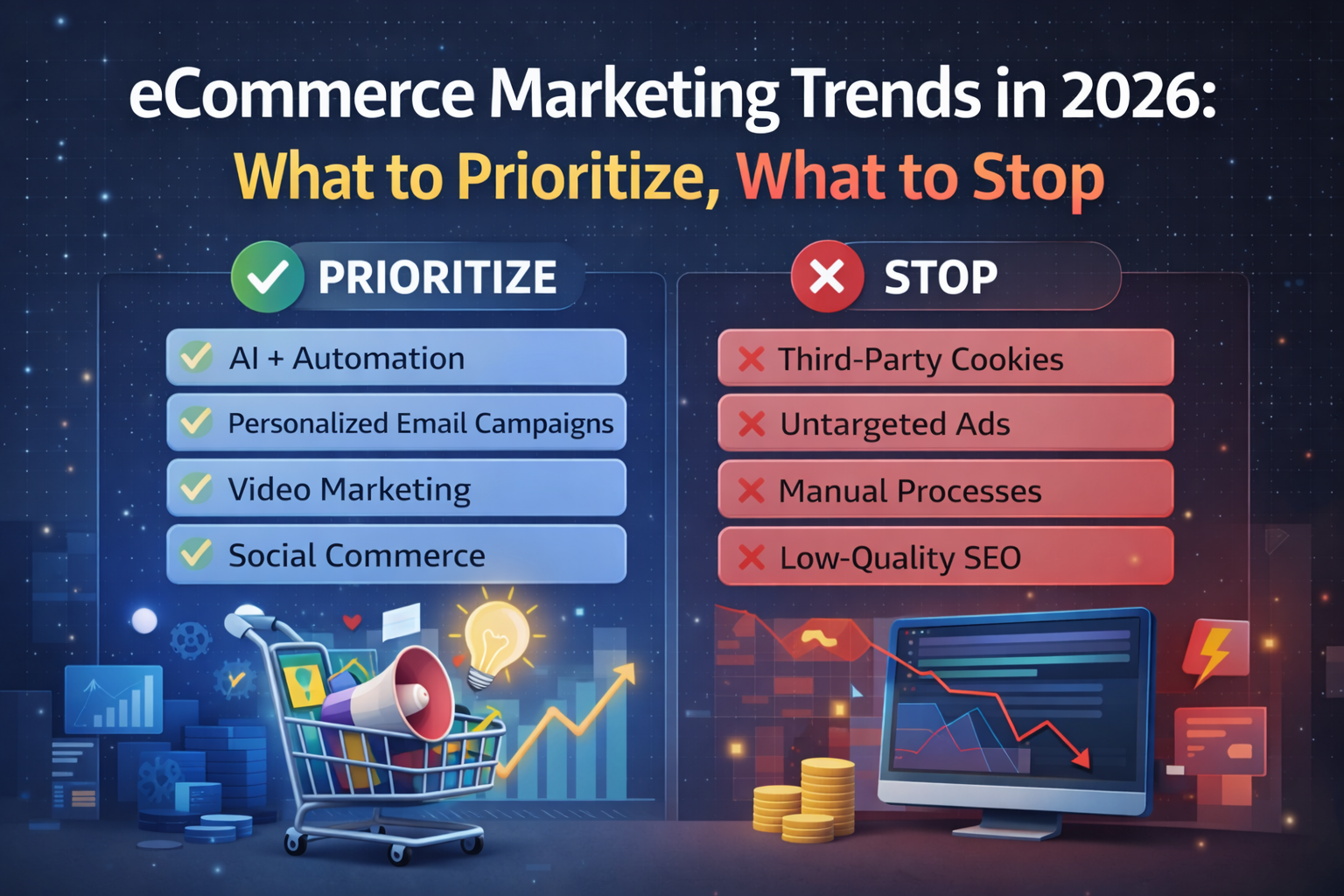 eCommerce Marketing Trends in 2026:
What to Prioritize, What to Stop

PRIORITIZE

AI + Automation

Personalized Email Campaigns

Video Marketing

Social Commerce

STOP

Third-Party Cookies

Untargeted Ads

Manual Processes

Low-Quality SEO